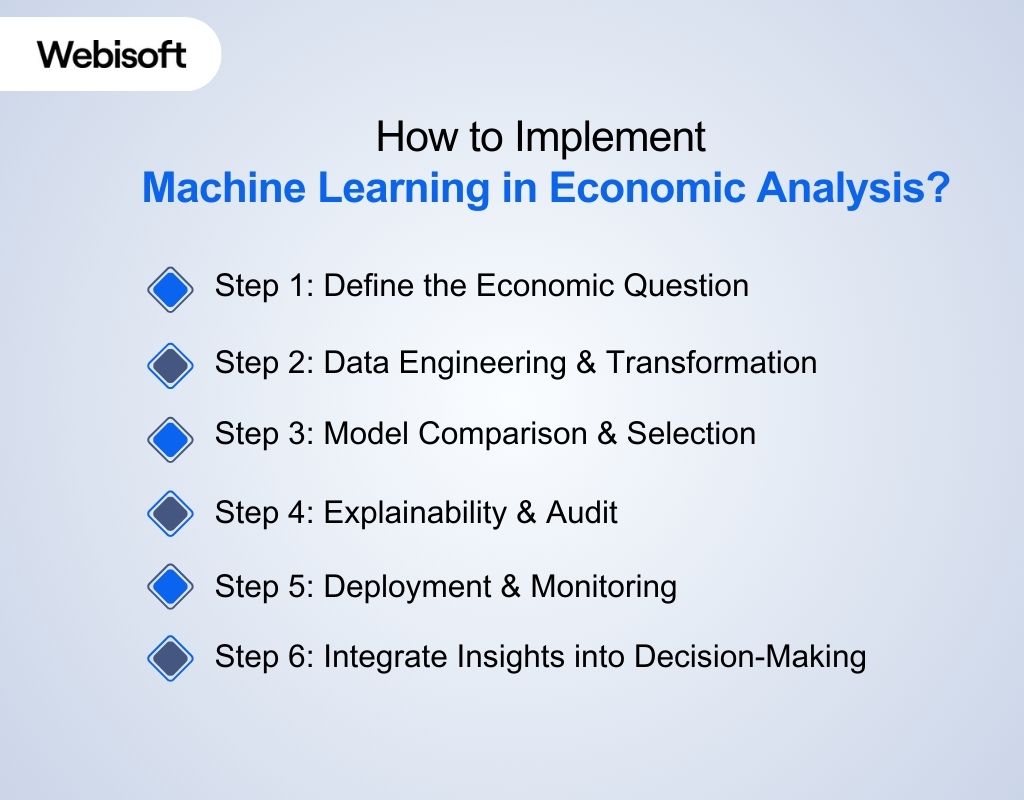 Webisoft

How to Implement
Machine Learning in Economic Analysis?

Step 1: Define the Economic Question

Step 2: Data Engineering & Transformation

Step 3: Model Comparison & Selection

Step 4: Explainability & Audit

Step 5: Deployment & Monitoring

Step 6: Integrate Insights into Decision-Making